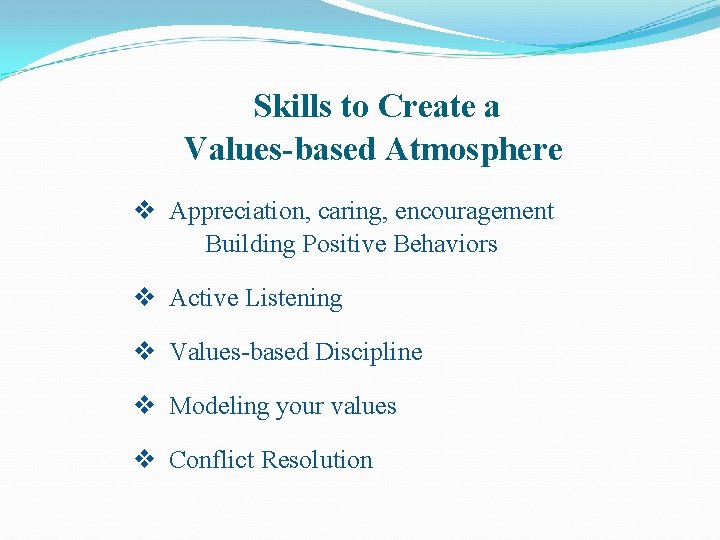 Skills to Create a Values-based Atmosphere

❖ Appreciation, caring, encouragement
Building Positive Behaviors

❖ Active Listening

❖ Values-based Discipline

❖ Modeling your values

❖ Conflict Resolution